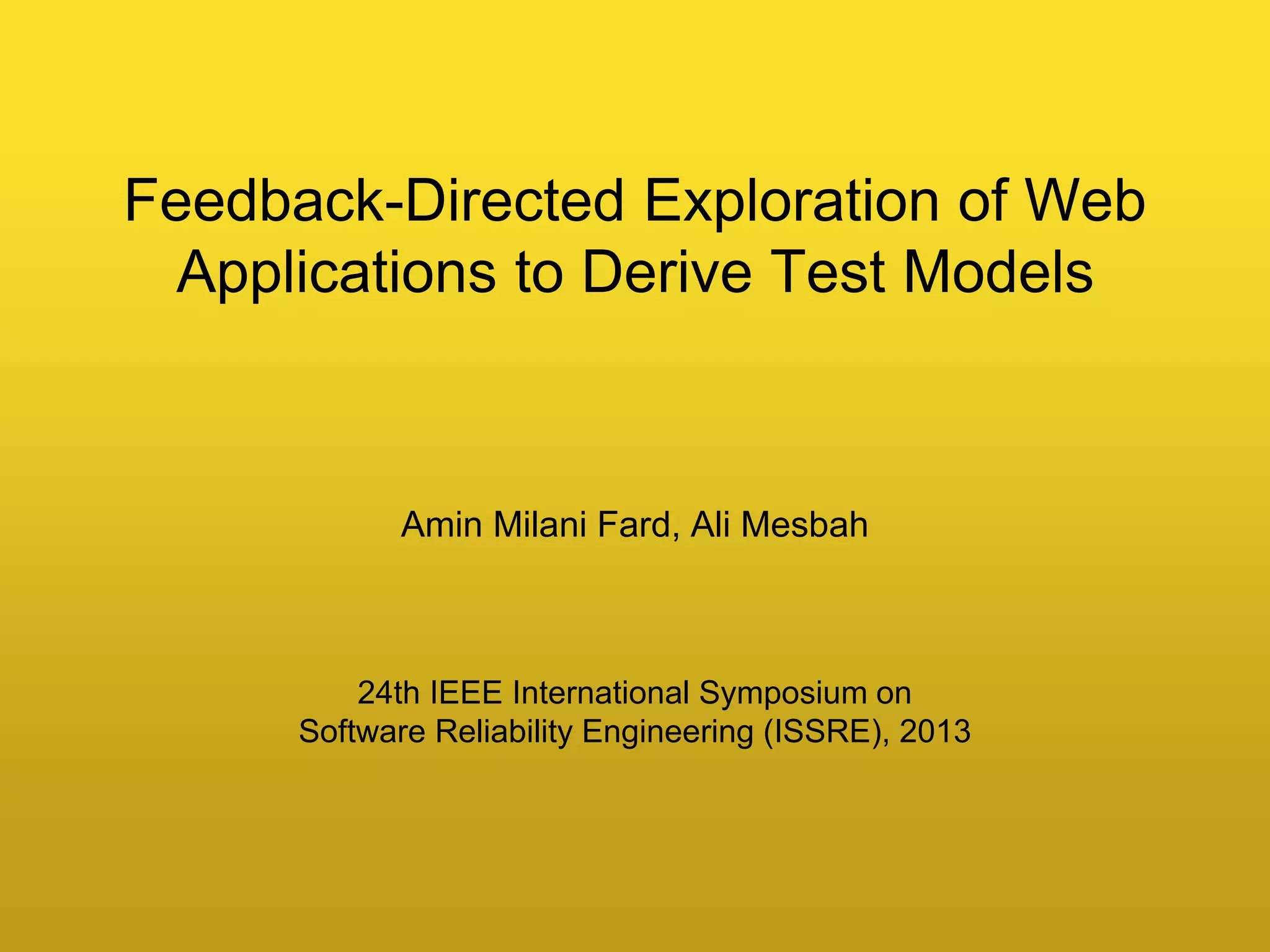 Feedback-Directed Exploration of Web Applications to Derive Test Models

Amin Milani Fard, Ali Mesbah

24th IEEE International Symposium on Software Reliability Engineering (ISSRE), 2013